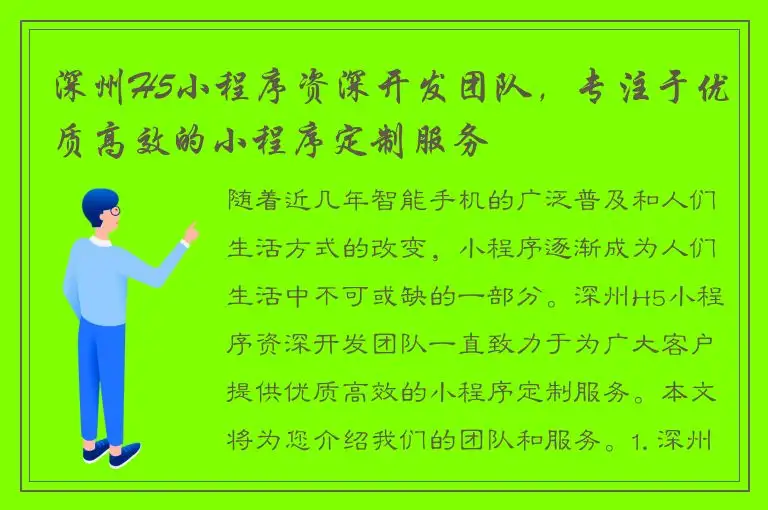 深圳H5小程序资深开发团队，专注于优质高效的小程序定制服务

随着近几年智能手机的广泛普及和人们生活方式的改变，小程序逐渐成为人们生活中不可或缺的一部分。深圳H5小程序资深开发团队一直致力于为广大客户提供优质高效的小程序定制服务。本文将为您介绍我们的团队和服务。1. 深圳